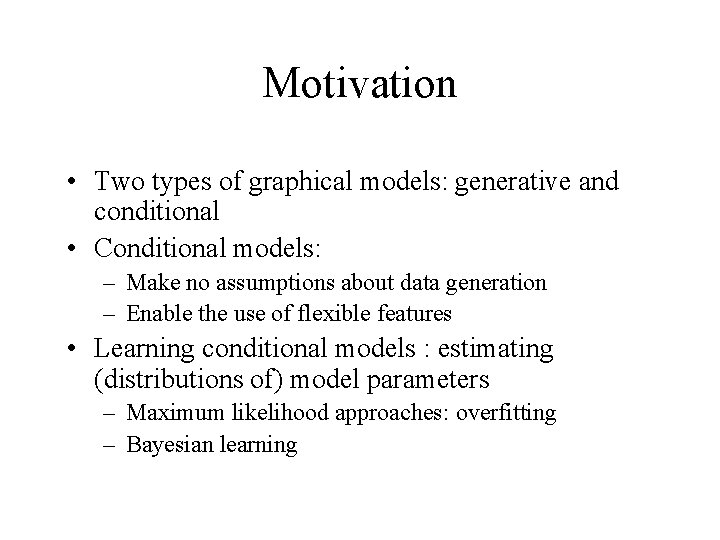 Motivation

• Two types of graphical models: generative and conditional
• Conditional models:
– Make no assumptions about data generation
– Enable the use of flexible features
• Learning conditional models : estimating (distributions of) model parameters
– Maximum likelihood approaches: overfitting
– Bayesian learning